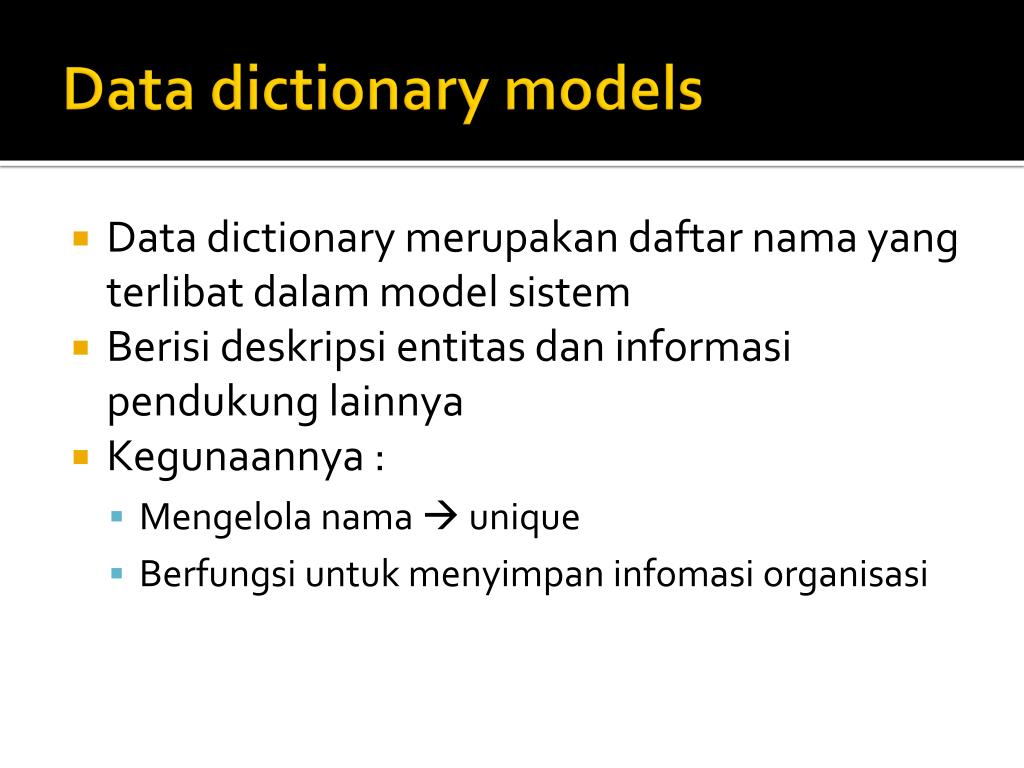 Data dictionary models

▪ Data dictionary merupakan daftar nama yang terlibat dalam model sistem
▪ Berisi deskripsi entitas dan informasi pendukung lainnya
▪ Kegunaannya :
  ▪ Mengelola nama → unique
  ▪ Berfungsi untuk menyimpan infomasi organisasi